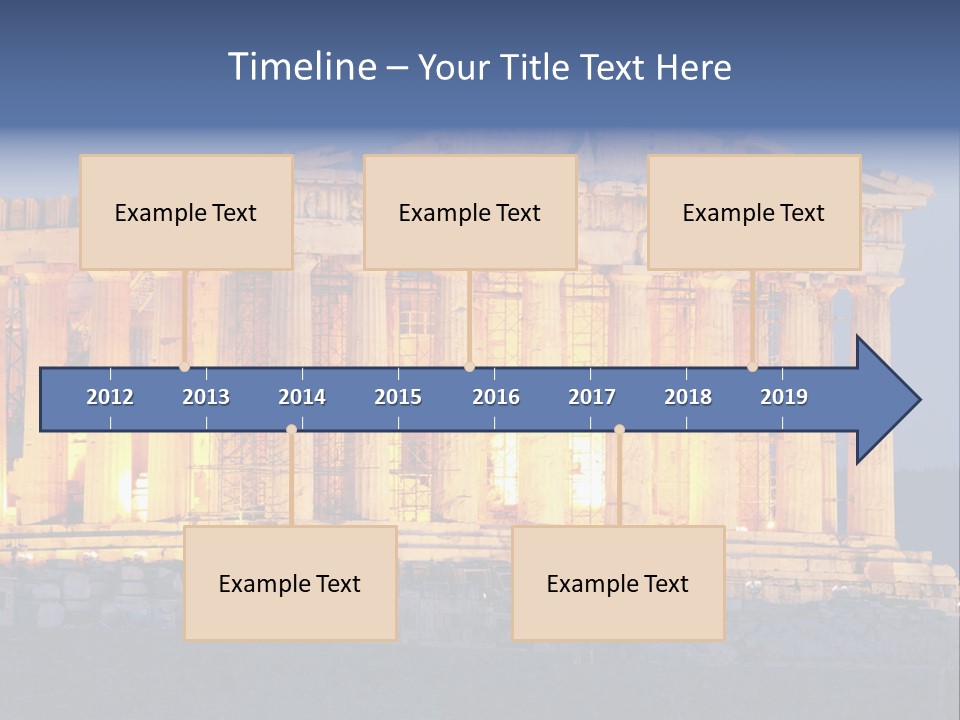 Timeline – Your Title Text Here

Example Text

Example Text

Example Text

2012 2013 2014 2015 2016 2017 2018 2019

Example Text

Example Text